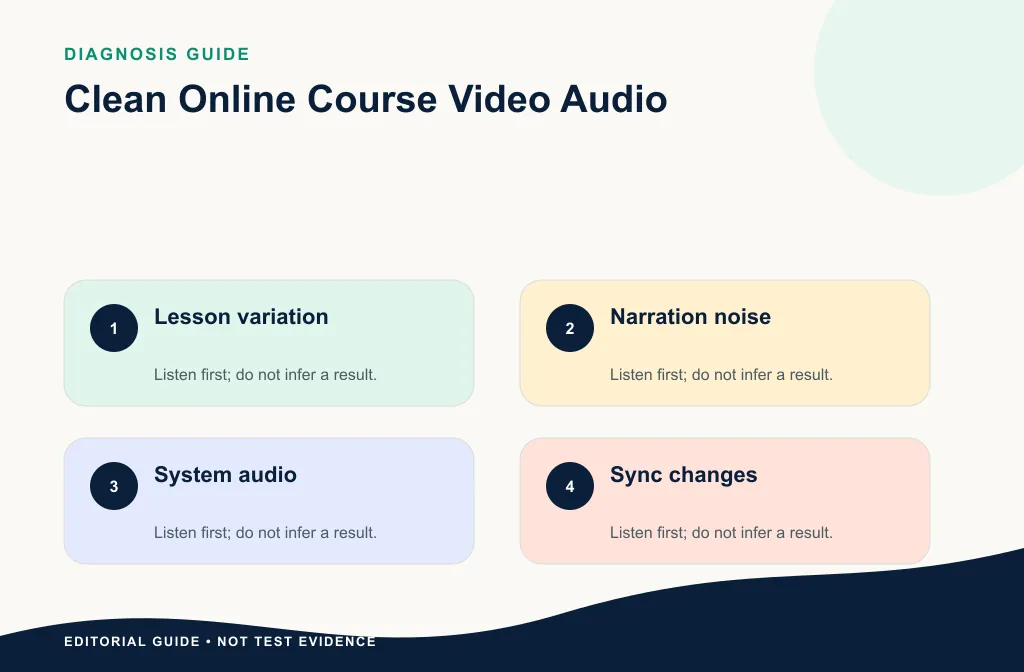 DIAGNOSIS GUIDE

Clean Online Course Video Audio

1 Lesson variation

Listen first; do not infer a result.

2 Narration noise

Listen first; do not infer a result.

3 System audio

Listen first; do not infer a result.

4 Sync changes

Listen first; do not infer a result.

EDITORIAL GUIDE • NOT TEST EVIDENCE